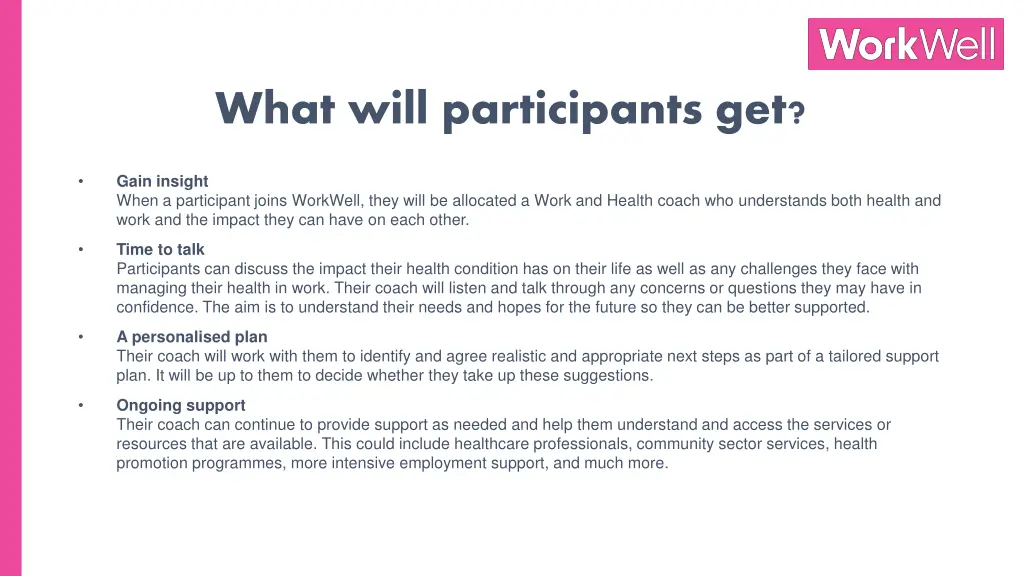 WorkWell

What will participants get?

• Gain insight
When a participant joins WorkWell, they will be allocated a Work and Health coach who understands both health and work and the impact they can have on each other.

• Time to talk
Participants can discuss the impact their health condition has on their life as well as any challenges they face with managing their health in work. Their coach will listen and talk through any concerns or questions they may have in confidence. The aim is to understand their needs and hopes for the future so they can be better supported.

• A personalised plan
Their coach will work with them to identify and agree realistic and appropriate next steps as part of a tailored support plan. It will be up to them to decide whether they take up these suggestions.

• Ongoing support
Their coach can continue to provide support as needed and help them understand and access the services or resources that are available. This could include healthcare professionals, community sector services, health promotion programmes, more intensive employment support, and much more.